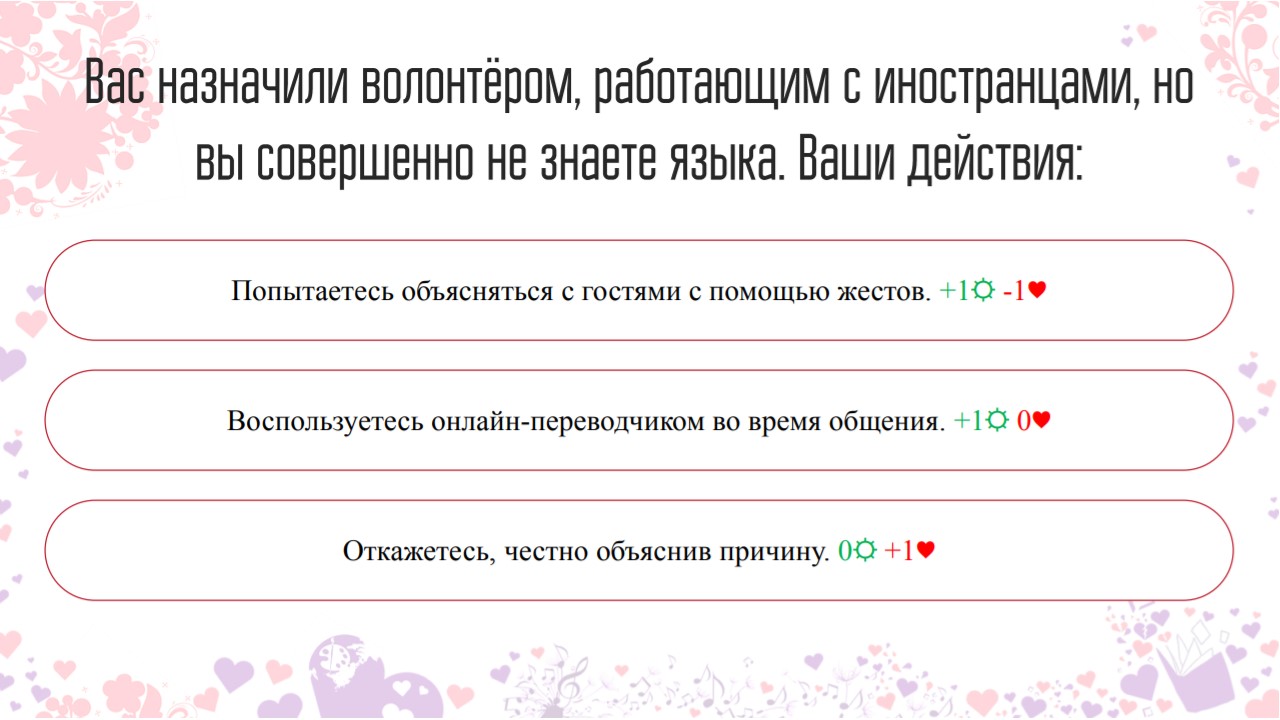 Вас назначили волонтёром, работающим с иностранцами, но вы совершенно не знаете языка. Ваши действия:

Попытаетесь объясняться с гостями с помощью жестов. +1☼ -1♥

Воспользуетесь онлайн-переводчиком во время общения. +1☼ 0♥

Откажетесь, честно объяснив причину. 0☼ +1♥